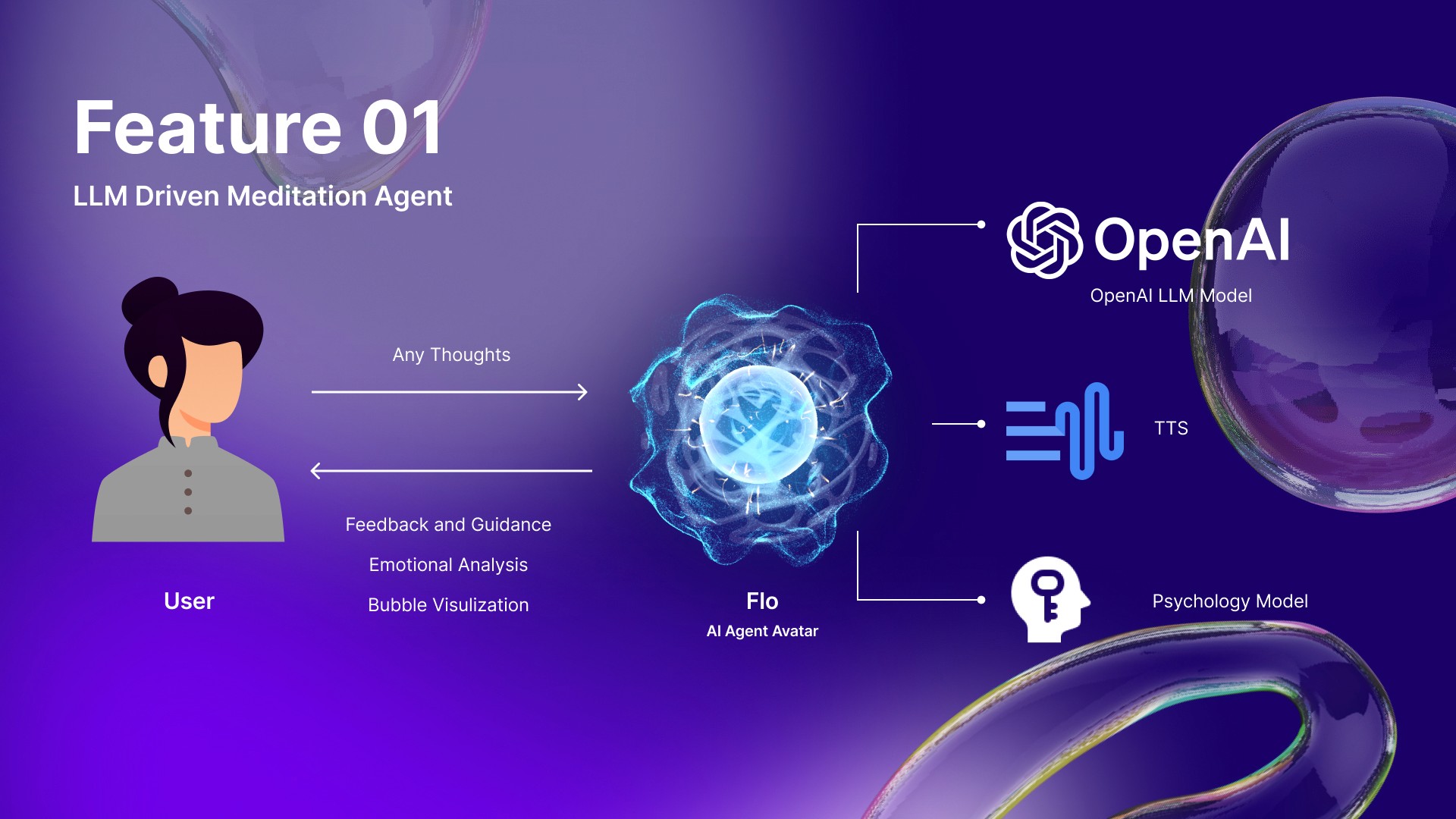 Feature 01

LLM Driven Meditation Agent

User

Any Thoughts

Feedback and Guidance

Emotional Analysis

Bubble Visulization

Flo

AI Agent Avatar

OpenAI

OpenAI LLM Model

TTS

Psychology Model